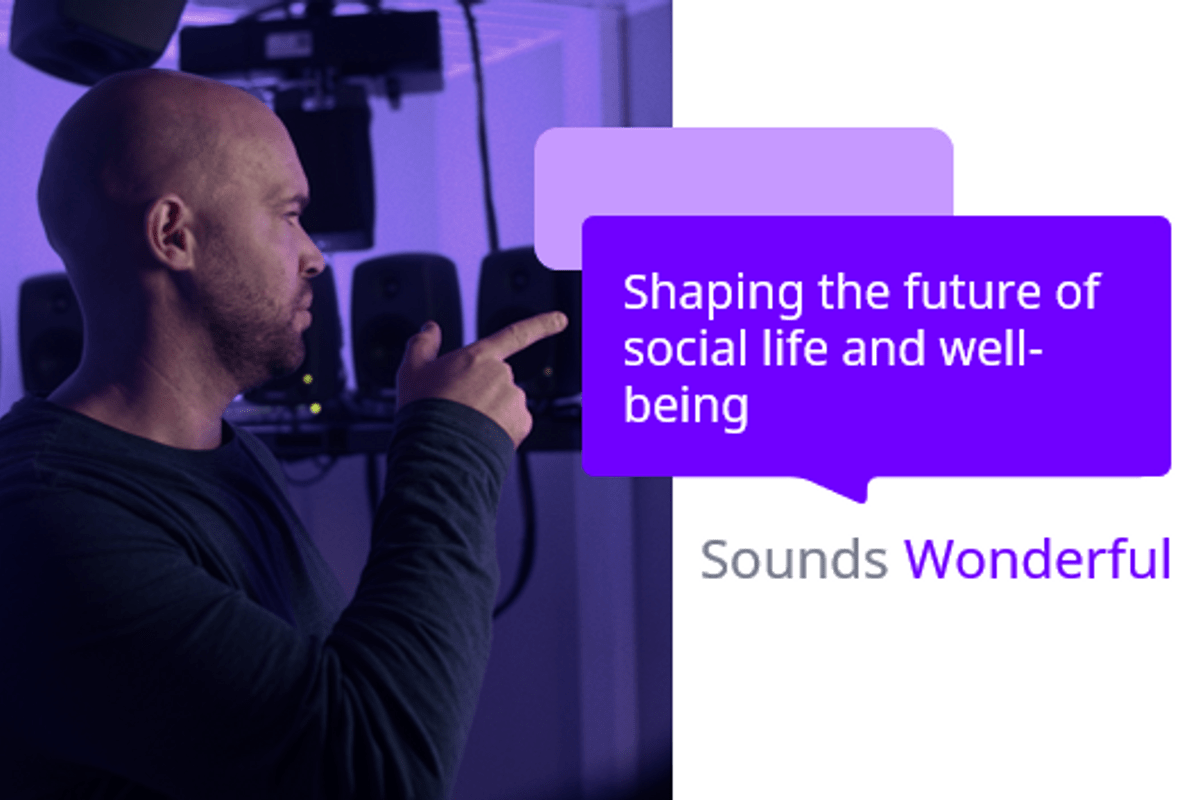 Shaping the future of social life and well-being

Sounds Wonderful